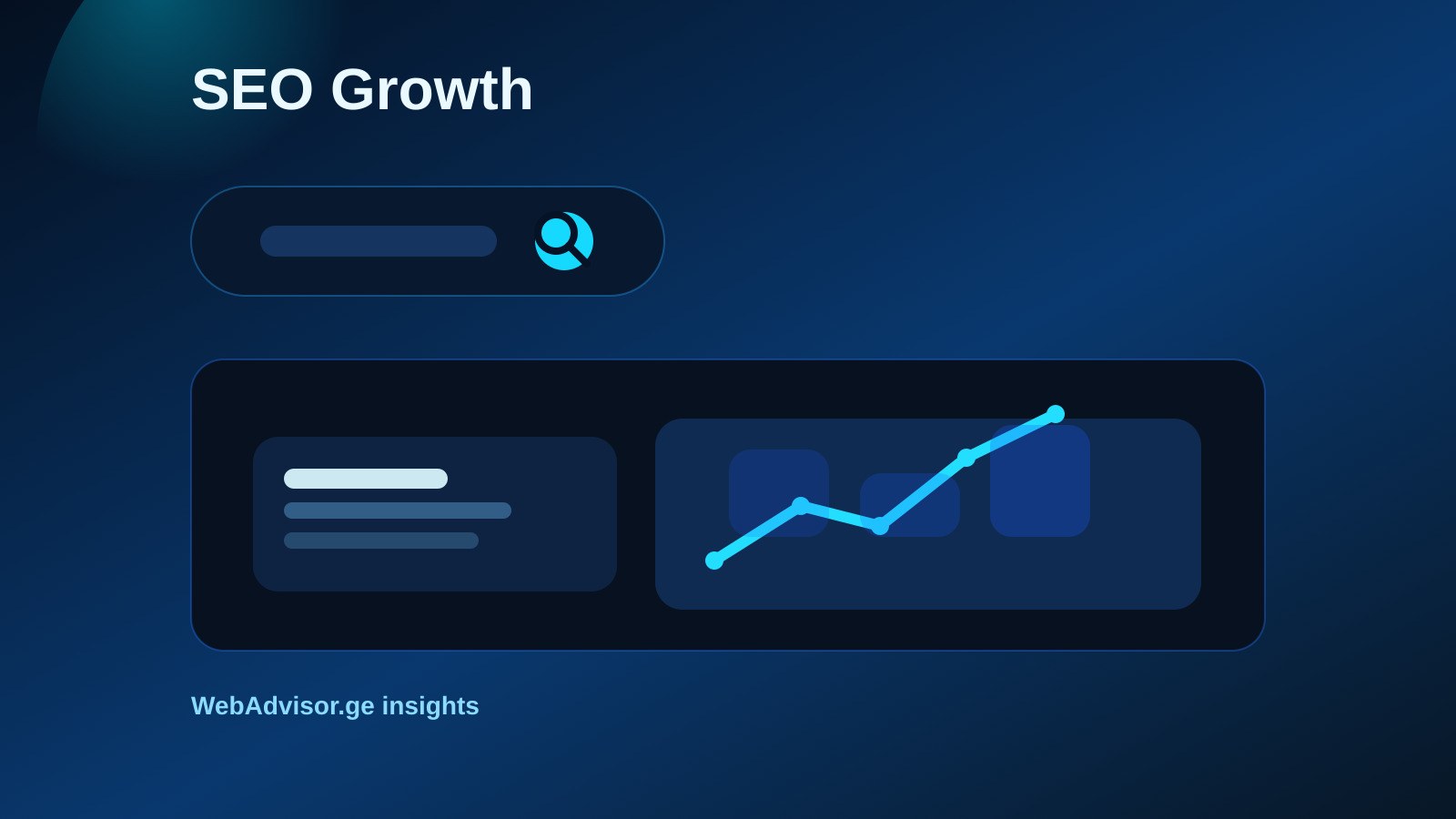 SEO Growth

WebAdvisor.ge insights